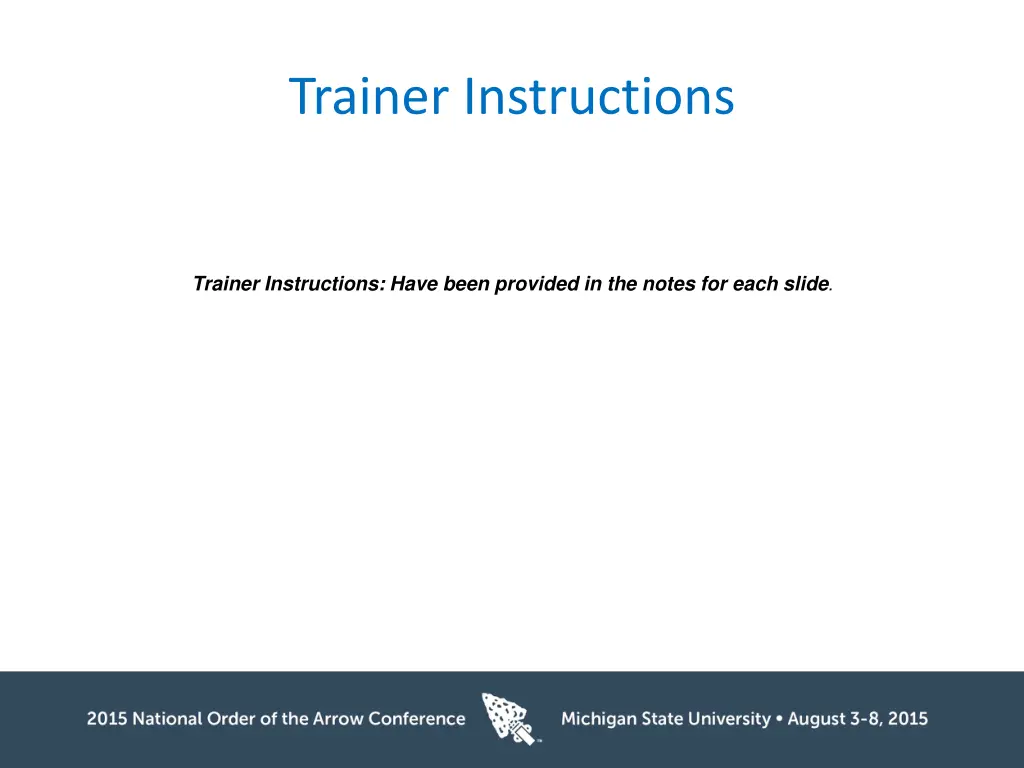 Trainer Instructions

Trainer Instructions: Have been provided in the notes for each slide.

2015 National Order of the Arrow Conference

Michigan State University • August 3-8, 2015